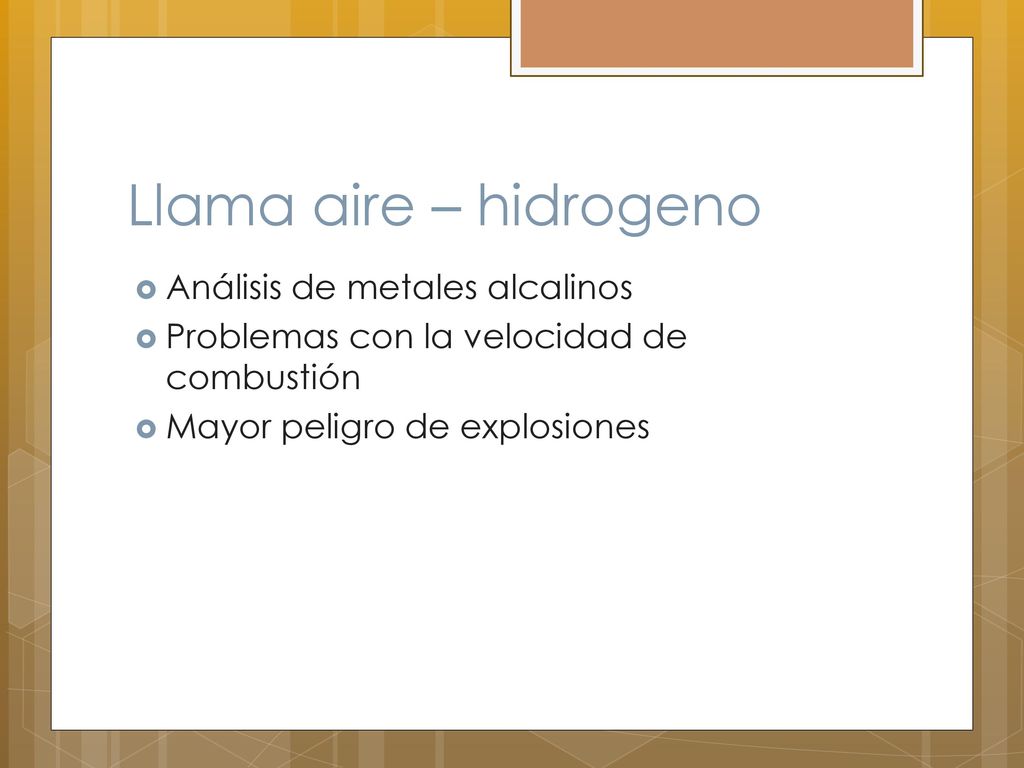 Llama aire – hidrogeno

Análisis de metales alcalinos

Problemas con la velocidad de combustión

Mayor peligro de explosiones